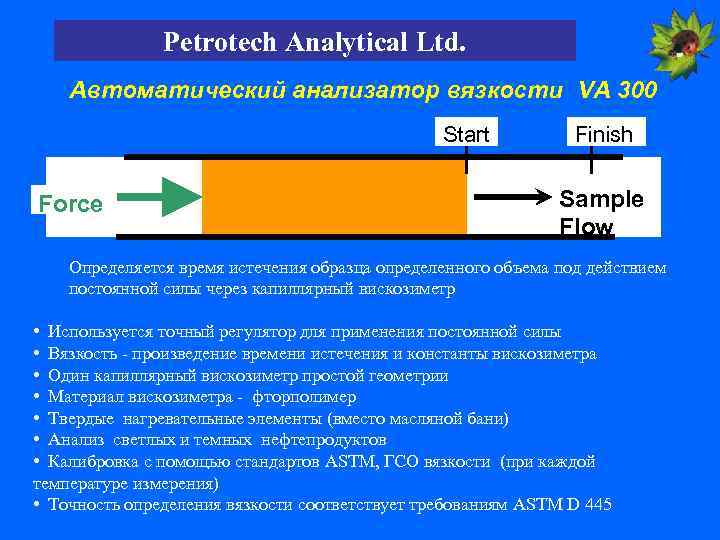 Petrotech Analytical Ltd.

Автоматический анализатор вязкости VA 300

Start

Finish

Force

Sample Flow

Определяется время истечения образца определенного объема под действием постоянной силы через капиллярный вискозиметр

• Используется точный регулятор для применения постоянной силы
• Вязкость - произведение времени истечения и константы вискозиметра
• Один капиллярный вискозиметр простой геометрии
• Материал вискозиметра - фторполимер
• Твердые нагревательные элементы (вместо масляной бани)
• Анализ светлых и темных нефтепродуктов
• Калибровка с помощью стандартов ASTM, ГСО вязкости (при каждой температуре измерения)
• Точность определения вязкости соответствует требованиям ASTM D 445